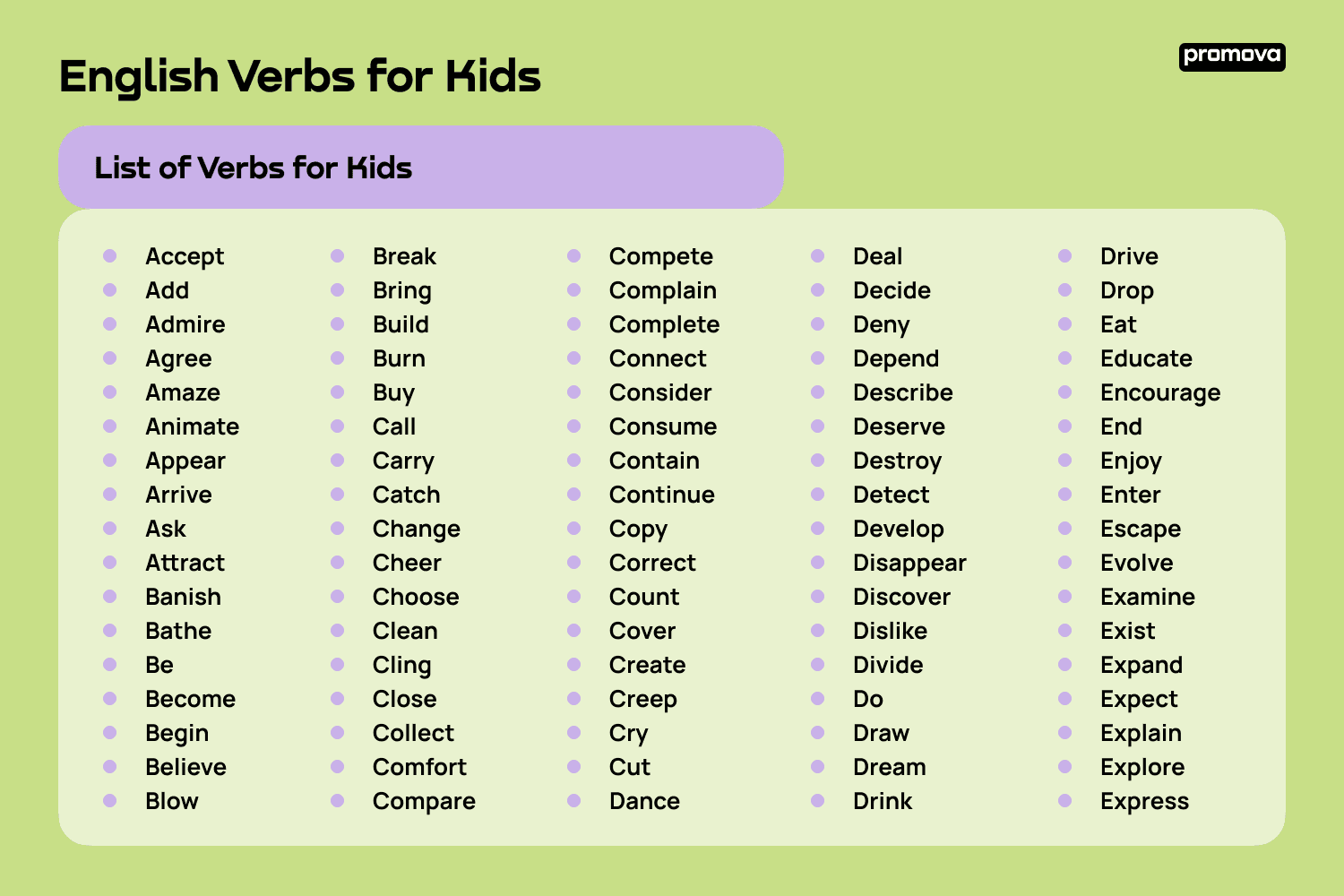 English Verbs for Kids

promova

List of Verbs for Kids

- Accept
- Add
- Admire
- Agree
- Amaze
- Animate
- Appear
- Arrive
- Ask
- Attract
- Banish
- Bathe
- Be
- Become
- Begin
- Believe
- Blow

- Break
- Bring
- Build
- Burn
- Buy
- Call
- Carry
- Catch
- Change
- Cheer
- Choose
- Clean
- Cling
- Close
- Collect
- Comfort
- Compare

- Compete
- Complain
- Complete
- Connect
- Consider
- Consume
- Contain
- Continue
- Copy
- Correct
- Count
- Cover
- Create
- Creep
- Cry
- Cut
- Dance

- Deal
- Decide
- Deny
- Depend
- Describe
- Deserve
- Destroy
- Detect
- Develop
- Disappear
- Discover
- Dislike
- Divide
- Do
- Draw
- Dream
- Drink

- Drive
- Drop
- Eat
- Educate
- Encourage
- End
- Enjoy
- Enter
- Escape
- Evolve
- Examine
- Exist
- Expand
- Expect
- Explain
- Explore
- Express